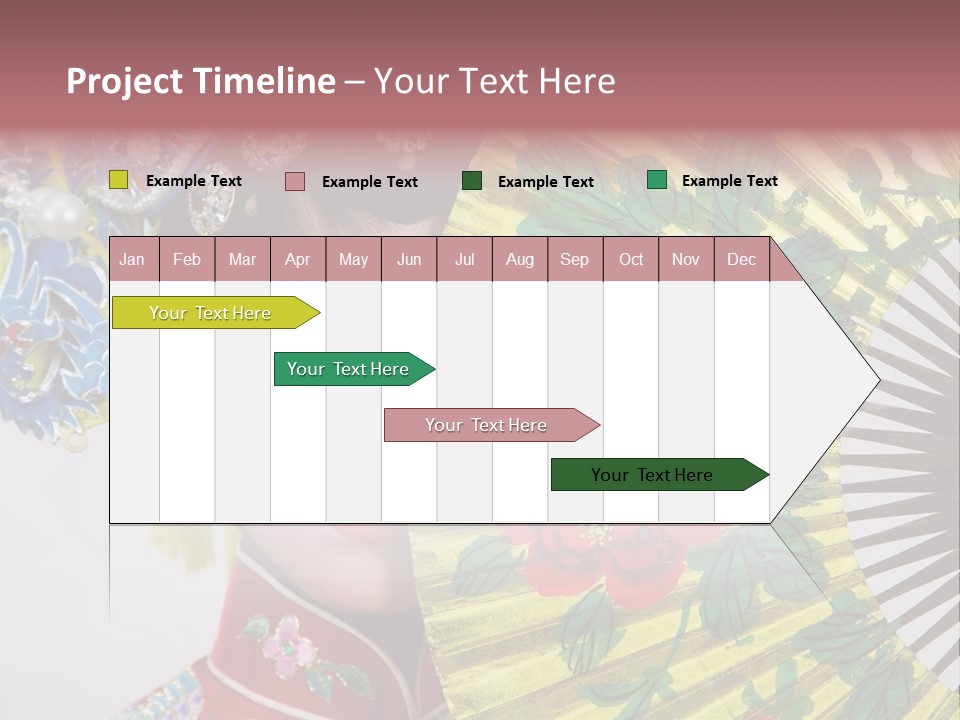 Project Timeline – Your Text Here

Example Text Example Text Example Text Example Text

| Jan | Feb | Mar | Apr | May | Jun | Jul | Aug | Sep | Oct | Nov | Dec |
|---|---|---|---|---|---|---|---|---|---|---|---|

Your Text Here

Your Text Here

Your Text Here

Your Text Here